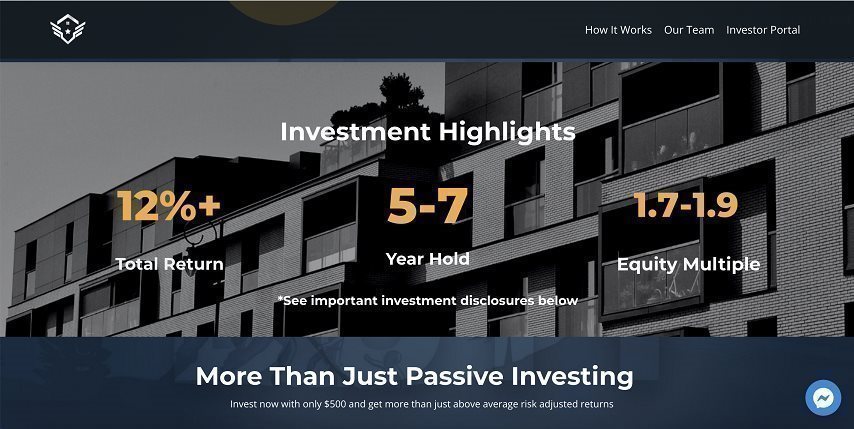 How It Works Our Team Investor Portal

Investment Highlights

12%+
Total Return

5-7
Year Hold

1.7-1.9
Equity Multiple

*See important investment disclosures below

More Than Just Passive Investing

Invest now with only $500 and get more than just above average risk adjusted returns